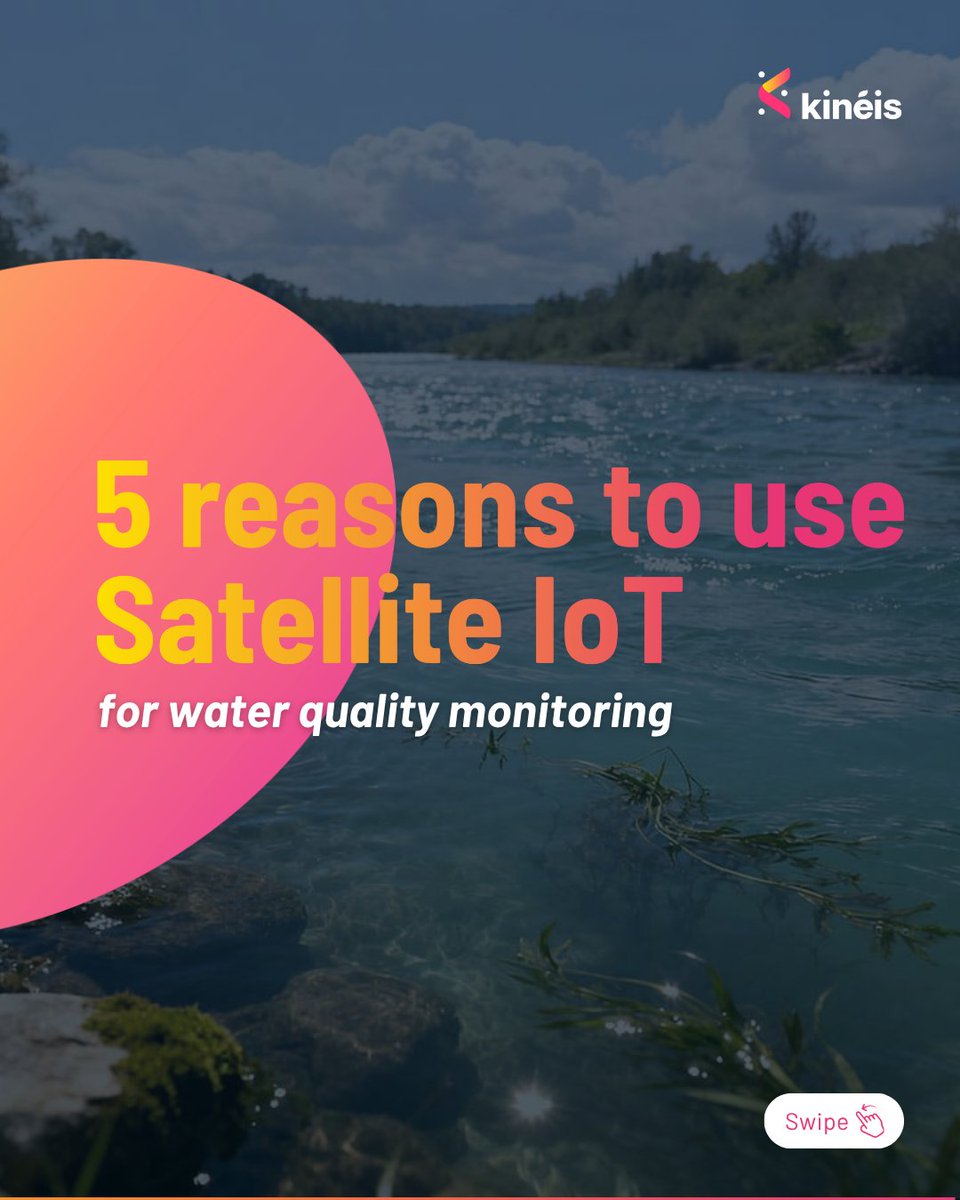 kinéis

5 reasons to use Satellite IoT

for water quality monitoring

Swipe